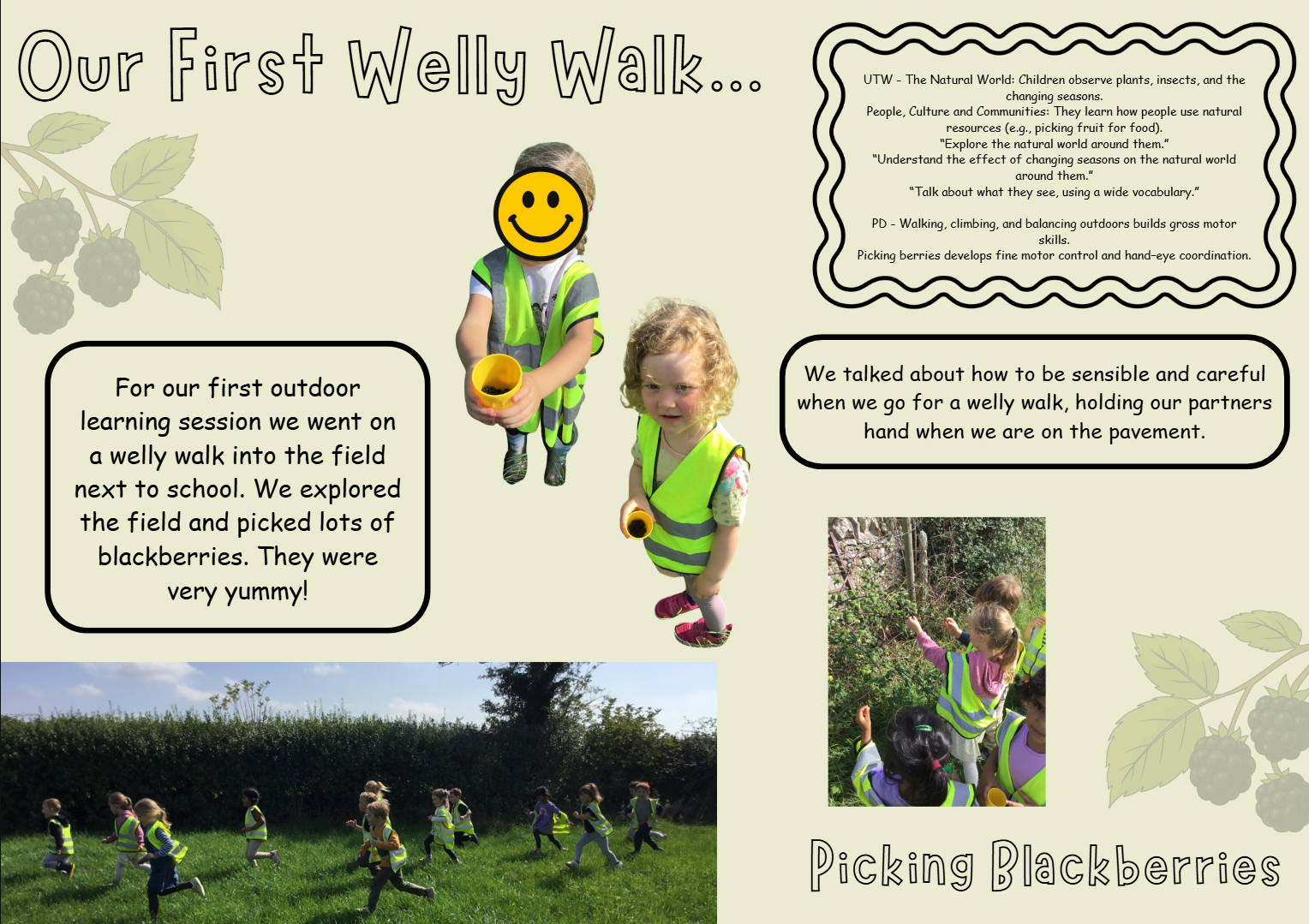 Our First Welly Walk...

UTW - The Natural World: Children observe plants, insects, and the changing seasons.
People, Culture and Communities: They learn how people use natural resources (e.g., picking fruit for food).
"Explore the natural world around them."
"Understand the effect of changing seasons on the natural world around them."
"Talk about what they see, using a wide vocabulary."

PD - Walking, climbing, and balancing outdoors builds gross motor skills.
Picking berries develops fine motor control and hand-eye coordination.

For our first outdoor learning session we went on a welly walk into the field next to school. We explored the field and picked lots of blackberries. They were very yummy!

We talked about how to be sensible and careful when we go for a welly walk, holding our partners hand when we are on the pavement.

Picking Blackberries